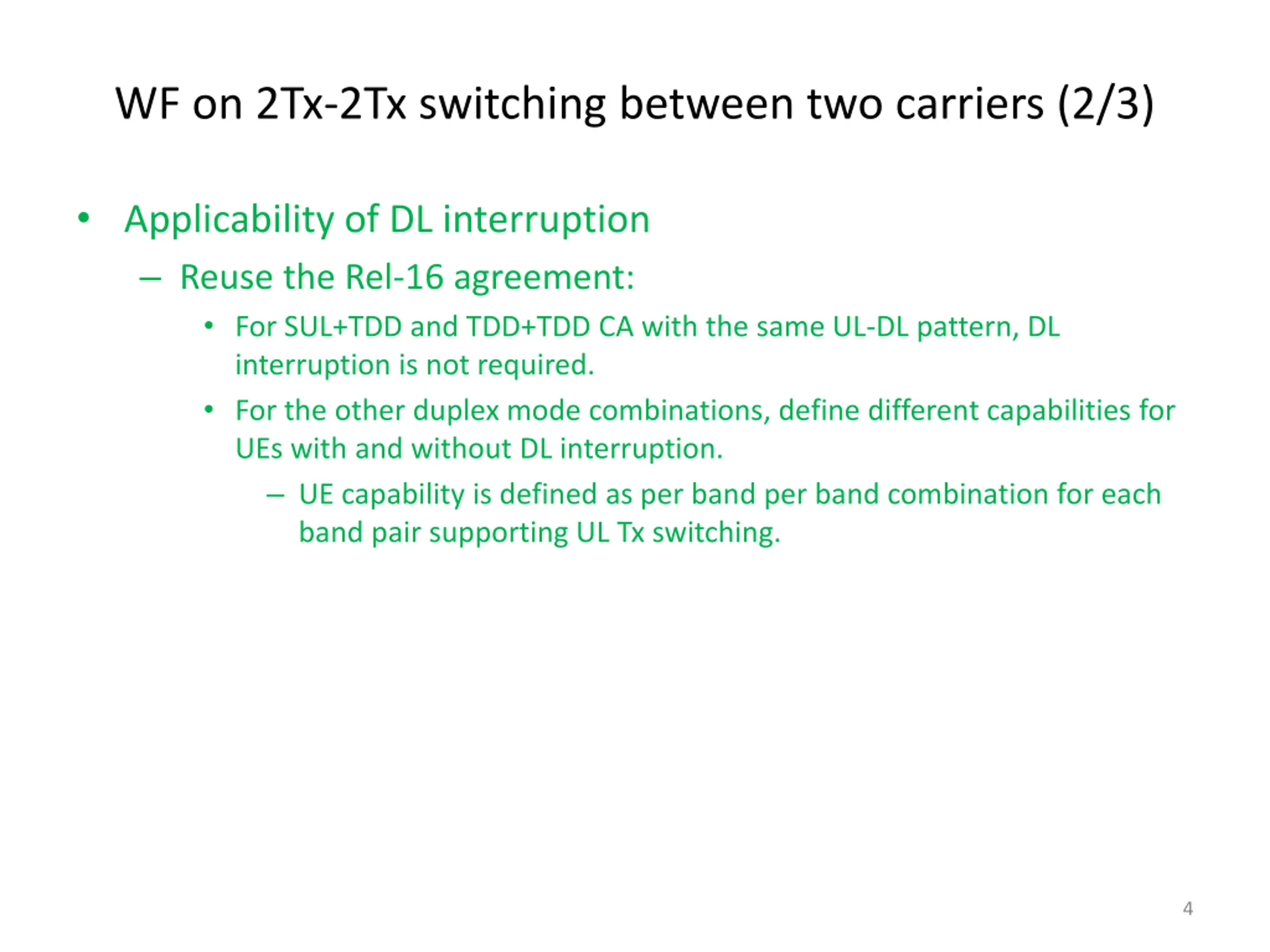 WF on 2Tx-2Tx switching between two carriers (2/3)

• Applicability of DL interruption
– Reuse the Rel-16 agreement:
• For SUL+TDD and TDD+TDD CA with the same UL-DL pattern, DL interruption is not required.
• For the other duplex mode combinations, define different capabilities for UEs with and without DL interruption.
– UE capability is defined as per band per band combination for each band pair supporting UL Tx switching.

4